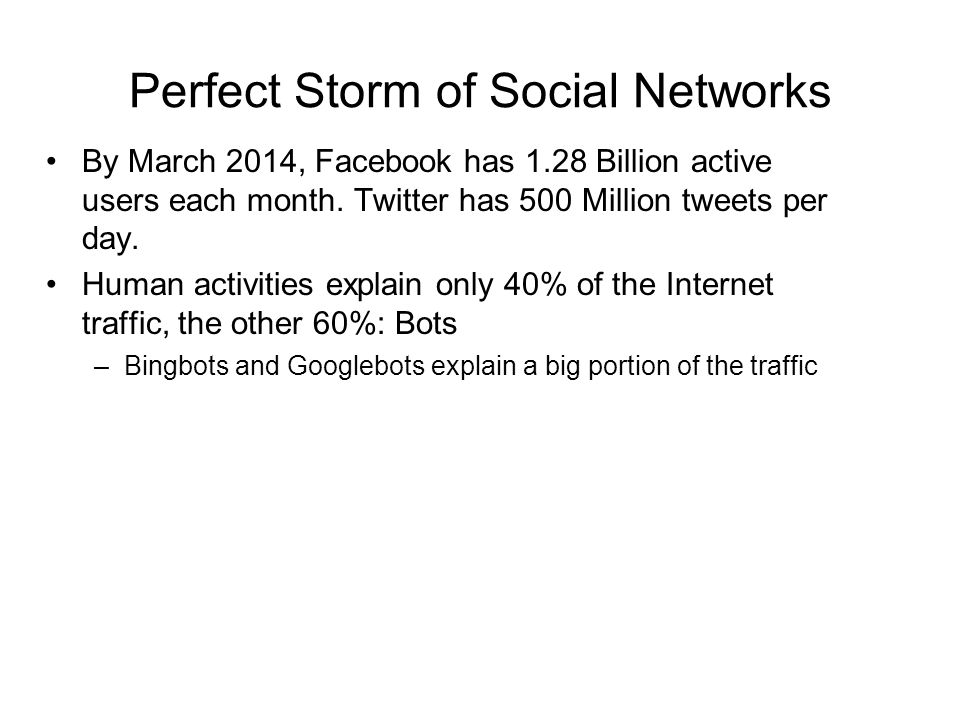 Perfect Storm of Social Networks

• By March 2014, Facebook has 1.28 Billion active users each month. Twitter has 500 Million tweets per day.

• Human activities explain only 40% of the Internet traffic, the other 60%: Bots

– Bingbots and Googlebots explain a big portion of the traffic